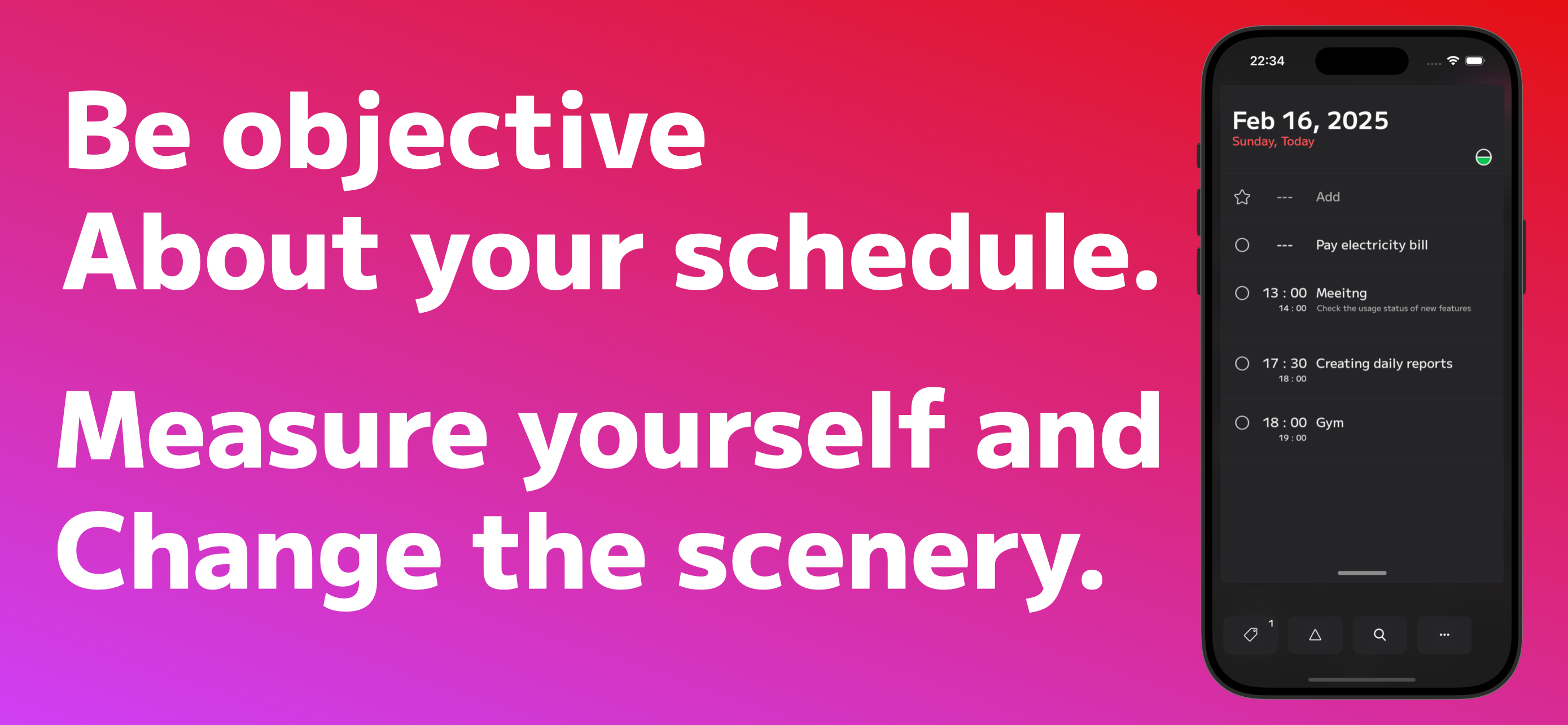 Be objective
About your schedule.

Measure yourself and
Change the scenery.

22:34

Feb 16, 2025
Sunday, Today

--- Add

--- Pay electricity bill

13 : 00 Meeitng
14 : 00 Check the usage status of new features

17 : 30 Creating daily reports
18 : 00

18 : 00 Gym
19 : 00

1

...